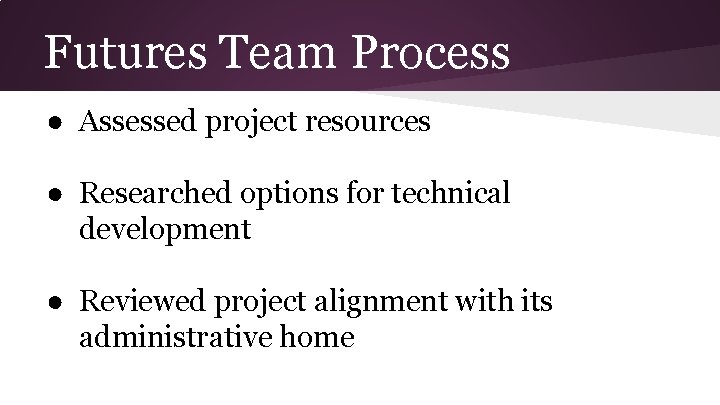 Futures Team Process

● Assessed project resources

● Researched options for technical development

● Reviewed project alignment with its administrative home